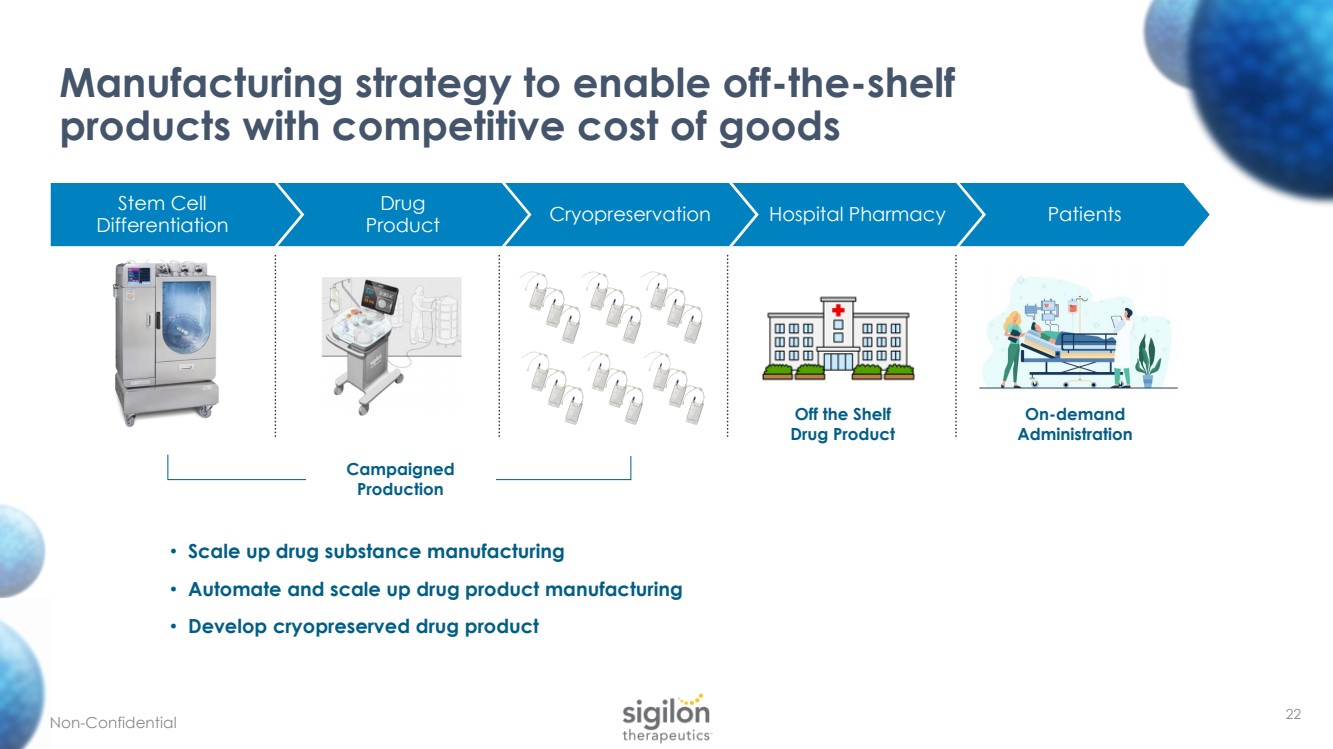 Manufacturing strategy to enable off-the-shelf products with competitive cost of goods

Stem Cell Differentiation

Drug Product

Cryopreservation

Hospital Pharmacy

Patients

Off the Shelf Drug Product

On-demand Administration

Campaigned Production

• Scale up drug substance manufacturing

• Automate and scale up drug product manufacturing

• Develop cryopreserved drug product

Non-Confidential

sigilon therapeutics

22